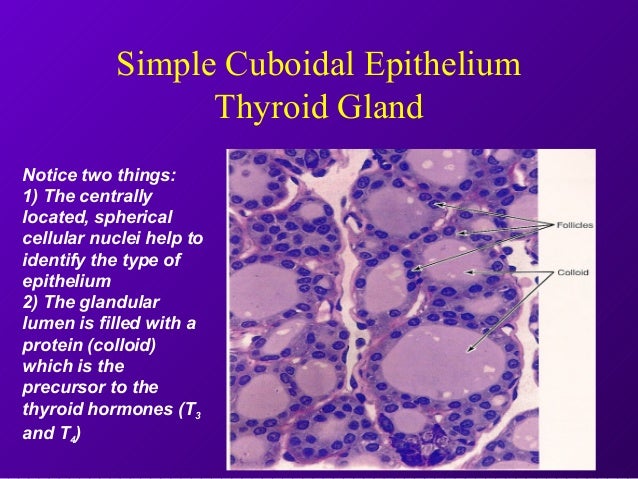 Simple Cuboidal Epithelium
Thyroid Gland

Notice two things:
1) The centrally located, spherical cellular nuclei help to identify the type of epithelium
2) The glandular lumen is filled with a protein (colloid) which is the precursor to the thyroid hormones ($T_3$ and $T_4$)

Follicles

Colloid